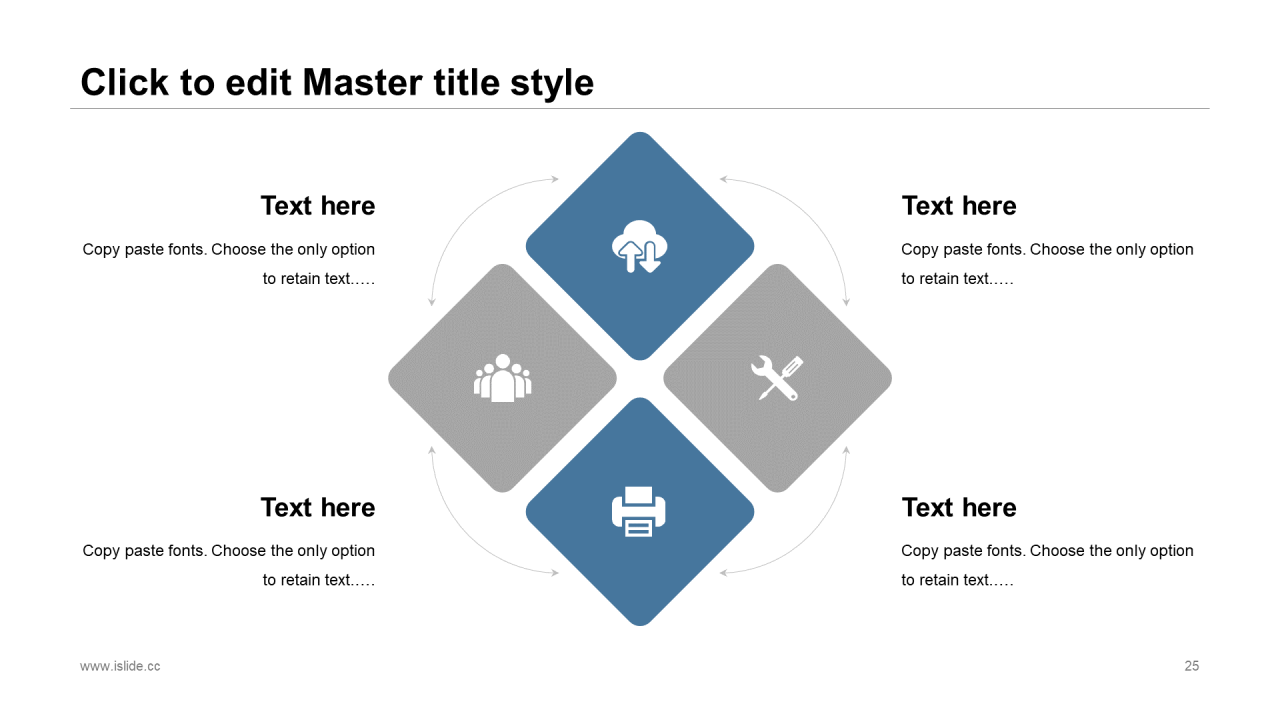 Click to edit Master title style

Text here

Copy paste fonts. Choose the only option to retain text.….

Text here

Copy paste fonts. Choose the only option to retain text.….

Text here

Copy paste fonts. Choose the only option to retain text.….

Text here

Copy paste fonts. Choose the only option to retain text.….

www.islide.cc

25